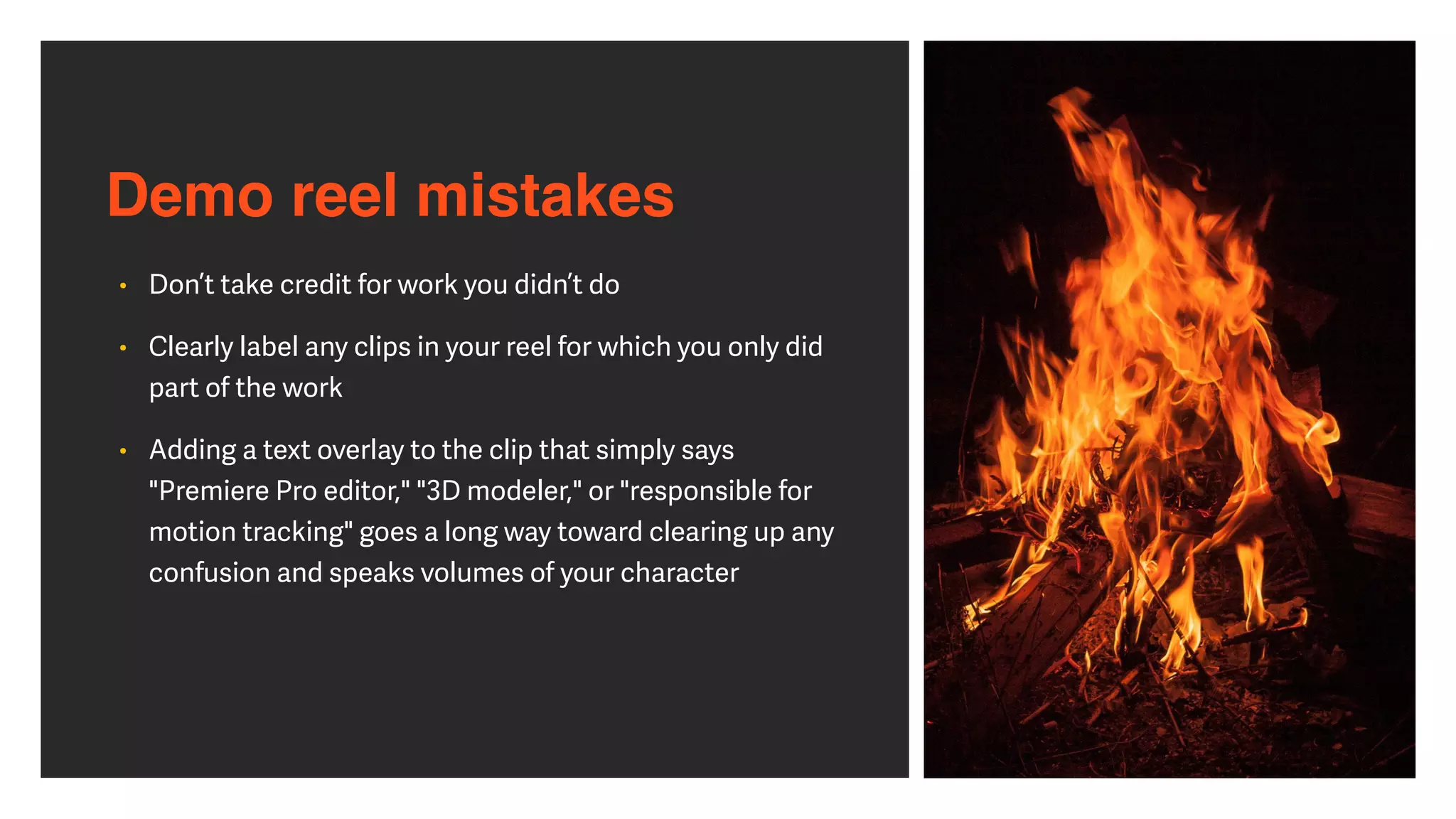 Demo reel mistakes

• Don’t take credit for work you didn’t do

• Clearly label any clips in your reel for which you only did part of the work

• Adding a text overlay to the clip that simply says "Premiere Pro editor," "3D modeler," or "responsible for motion tracking" goes a long way toward clearing up any confusion and speaks volumes of your character